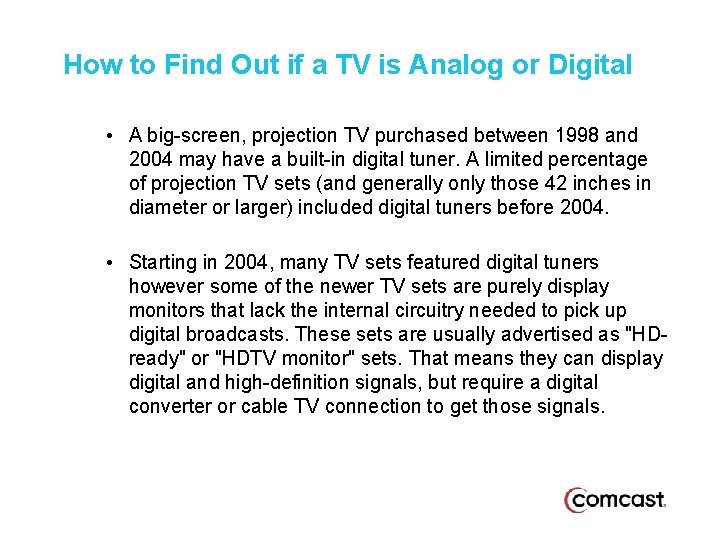 How to Find Out if a TV is Analog or Digital

• A big-screen, projection TV purchased between 1998 and 2004 may have a built-in digital tuner. A limited percentage of projection TV sets (and generally only those 42 inches in diameter or larger) included digital tuners before 2004.

• Starting in 2004, many TV sets featured digital tuners however some of the newer TV sets are purely display monitors that lack the internal circuitry needed to pick up digital broadcasts. These sets are usually advertised as "HD-ready" or "HDTV monitor" sets. That means they can display digital and high-definition signals, but require a digital converter or cable TV connection to get those signals.

comcast.